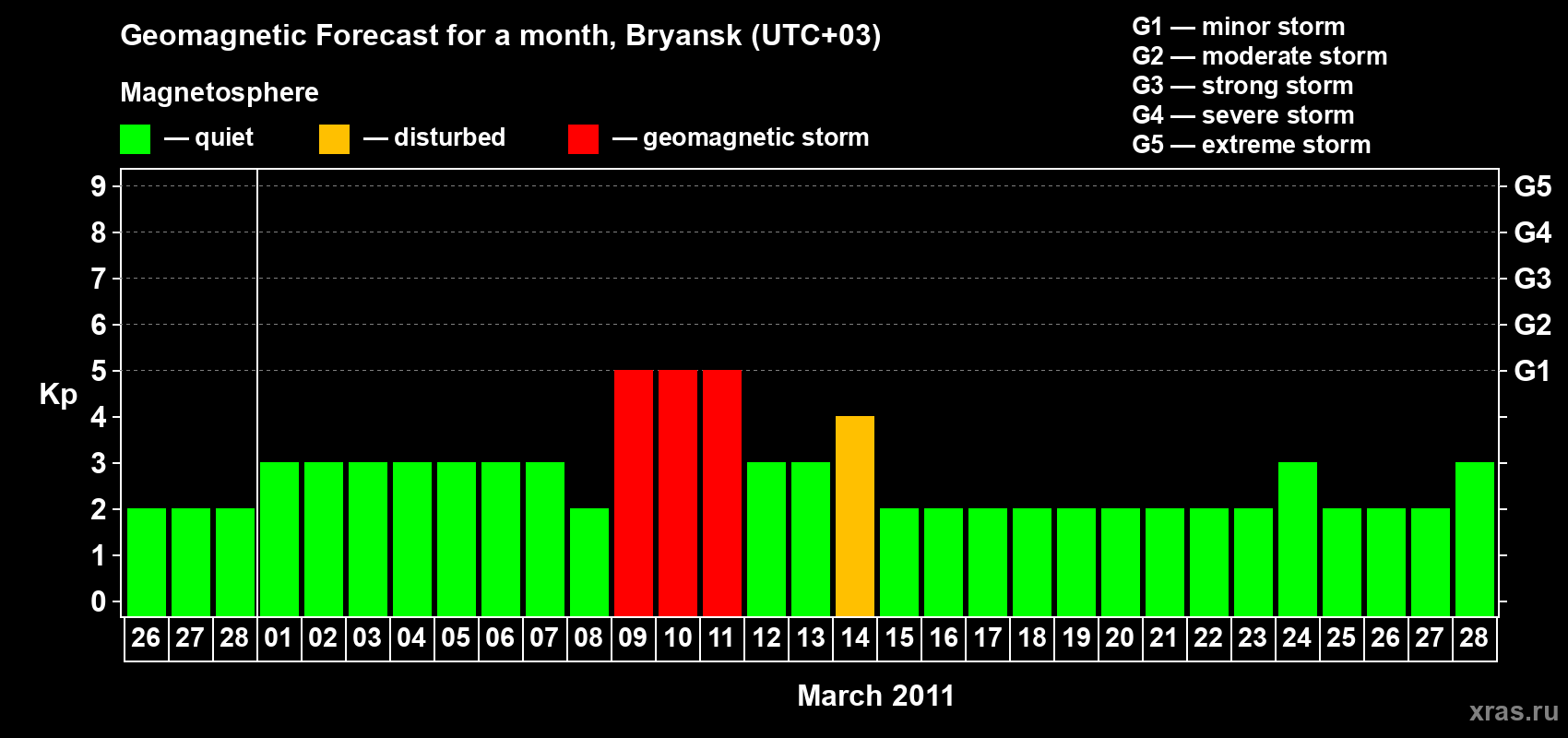 Geomagnetic Forecast for a month, Bryansk (UTC+03)

Magnetosphere

— quiet — disturbed — geomagnetic storm

G1 — minor storm
G2 — moderate storm
G3 — strong storm
G4 — severe storm
G5 — extreme storm

Kp

9 8 7 6 5 4 3 2 1 0

G5 G4 G3 G2 G1

26 27 28 01 02 03 04 05 06 07 08 09 10 11 12 13 14 15 16 17 18 19 20 21 22 23 24 25 26 27 28

March 2011

xras.ru